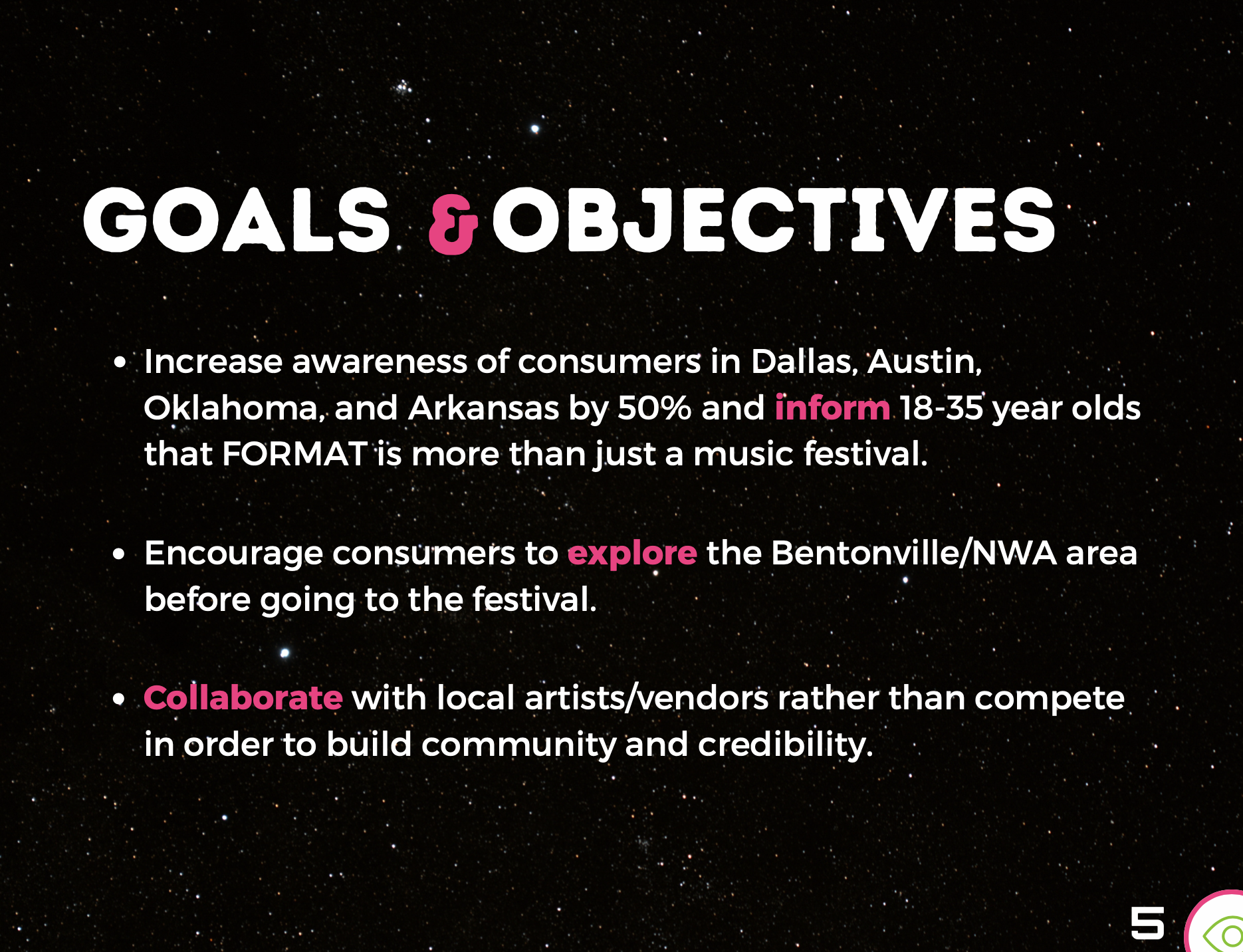 GOALS & OBJECTIVES

• Increase awareness of consumers in Dallas, Austin, Oklahoma, and Arkansas by 50% and inform 18-35 year olds that FORMAT is more than just a music festival.

• Encourage consumers to explore the Bentonville/NWA area before going to the festival.

• Collaborate with local artists/vendors rather than compete in order to build community and credibility.

5